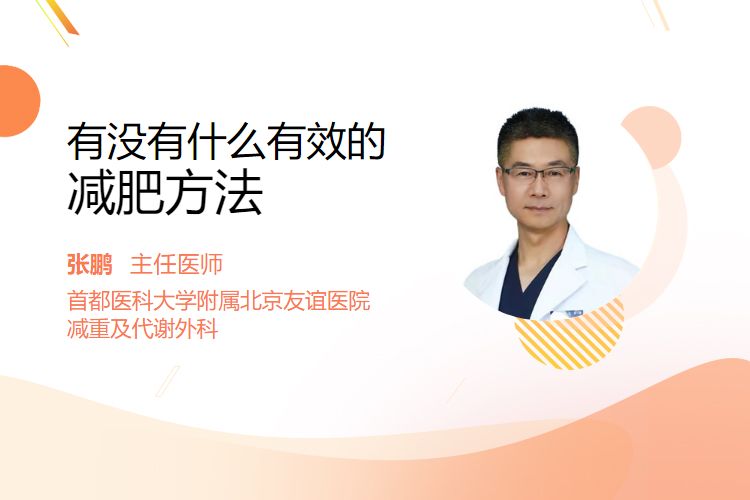 有没有什么有效的
减肥方法

张鹏 主任医师

首都医科大学附属北京友谊医院
减重及代谢外科